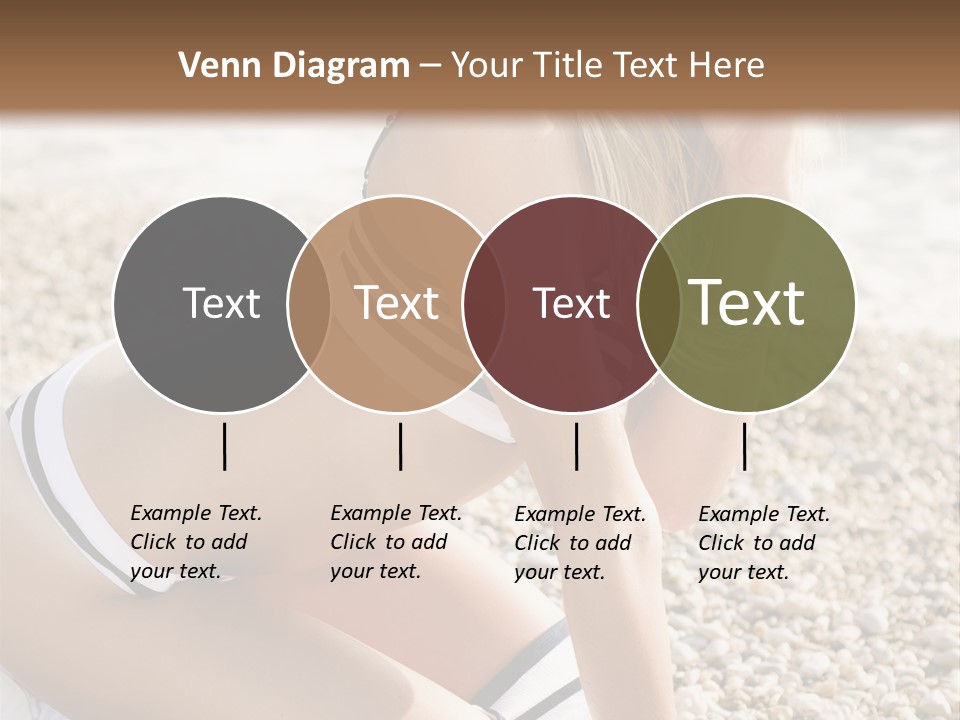 Venn Diagram – Your Title Text Here

Text

Text

Text

Text

Example Text. Click to add your text.

Example Text. Click to add your text.

Example Text. Click to add your text.

Example Text. Click to add your text.